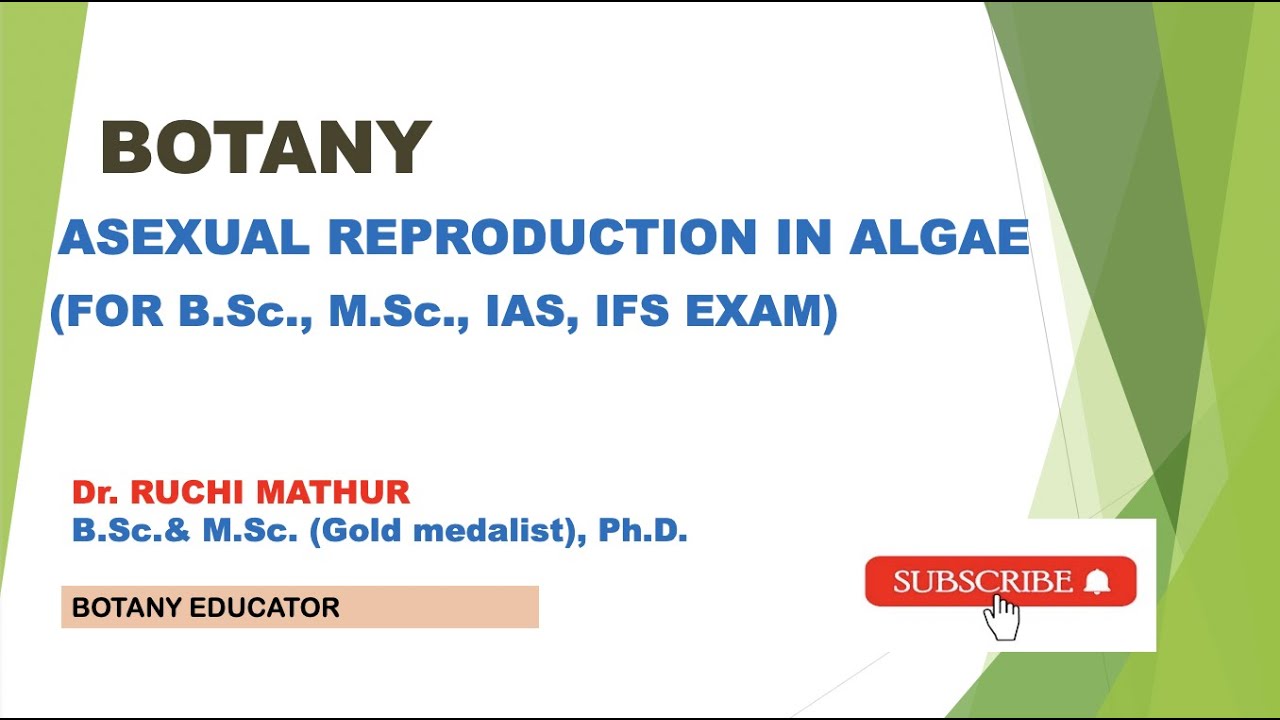 BOTANY

ASEXUAL REPRODUCTION IN ALGAE

(FOR B.Sc., M.Sc., IAS, IFS EXAM)

Dr. RUCHI MATHUR
B.Sc.& M.Sc. (Gold medalist), Ph.D.

BOTANY EDUCATOR

SUBSCRIBE